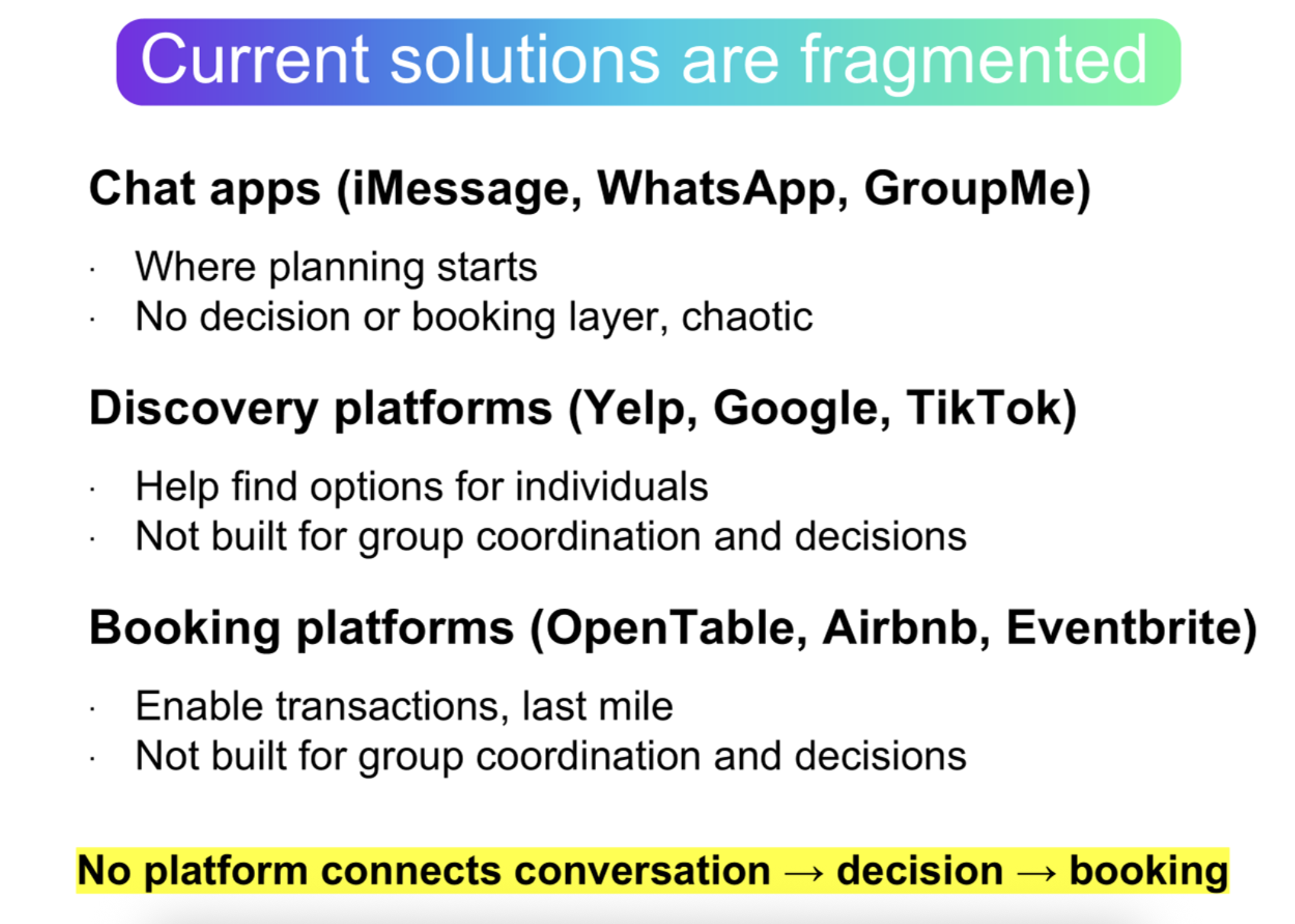 Current solutions are fragmented

Chat apps (iMessage, WhatsApp, GroupMe)

· Where planning starts
· No decision or booking layer, chaotic

Discovery platforms (Yelp, Google, TikTok)

· Help find options for individuals
· Not built for group coordination and decisions

Booking platforms (OpenTable, Airbnb, Eventbrite)

· Enable transactions, last mile
· Not built for group coordination and decisions

No platform connects conversation → decision → booking